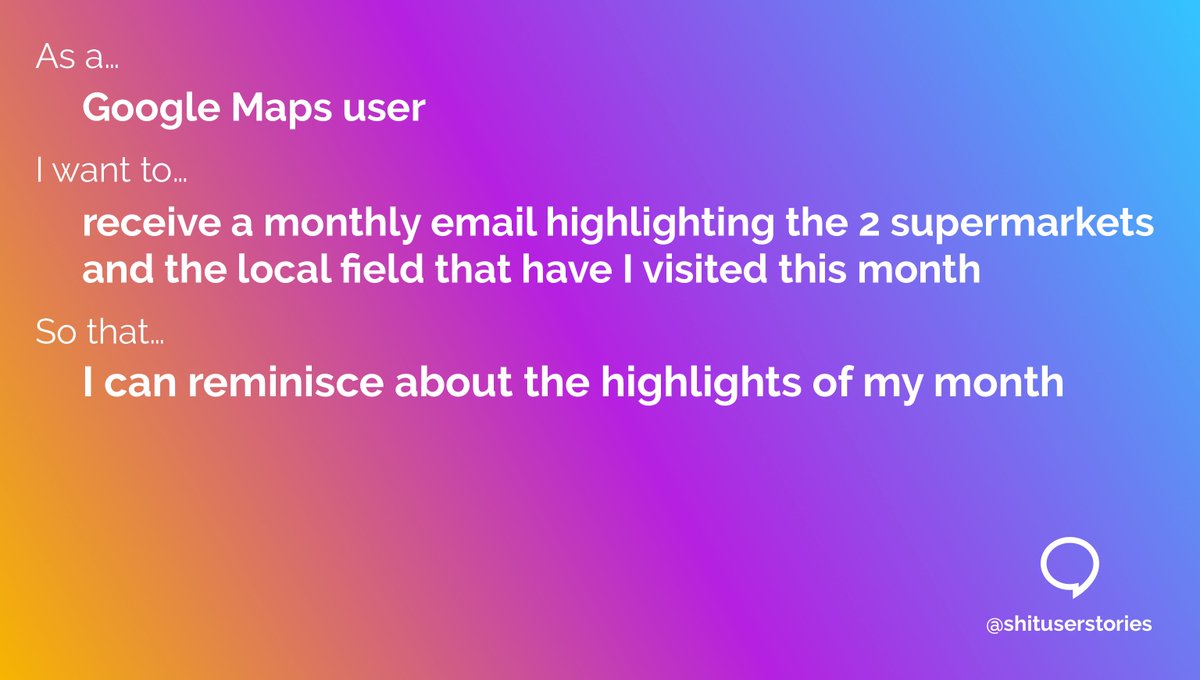 As a…

Google Maps user

I want to…

receive a monthly email highlighting the 2 supermarkets and the local field that have I visited this month

So that…

I can reminisce about the highlights of my month

@shituserstories